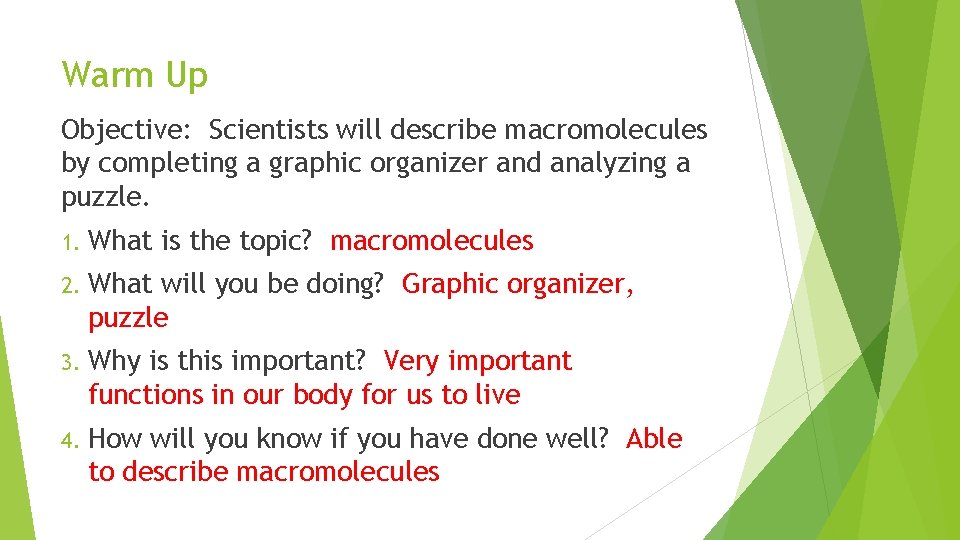 Warm Up

Objective: Scientists will describe macromolecules by completing a graphic organizer and analyzing a puzzle.

1. What is the topic? macromolecules
2. What will you be doing? Graphic organizer, puzzle
3. Why is this important? Very important functions in our body for us to live
4. How will you know if you have done well? Able to describe macromolecules